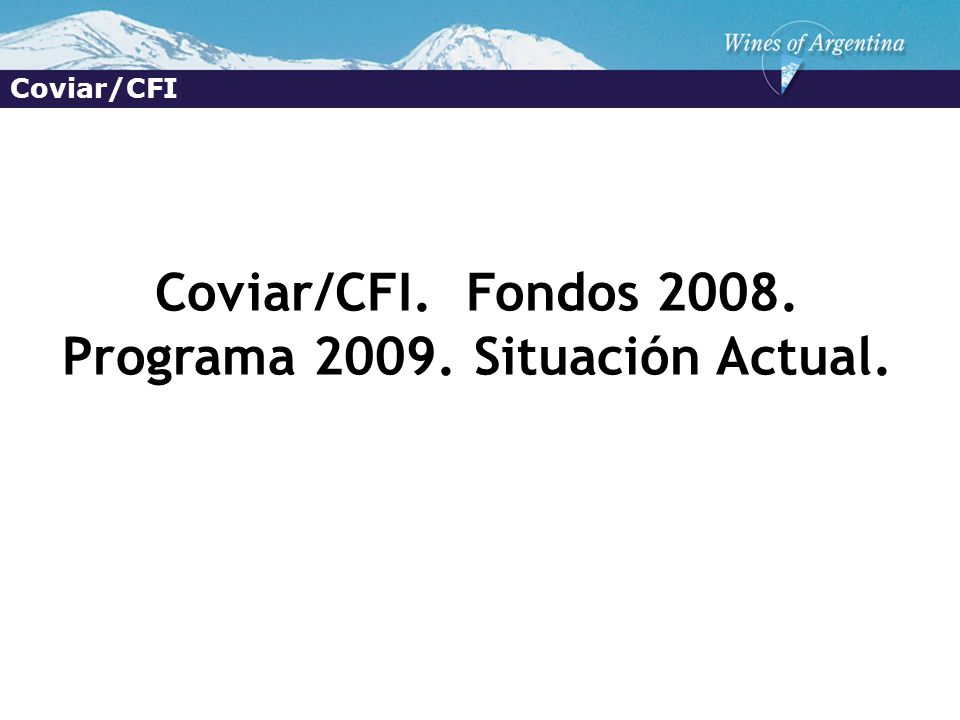 Wines of Argentina

Coviar/CFI

Coviar/CFI. Fondos 2008. Programa 2009. Situación Actual.